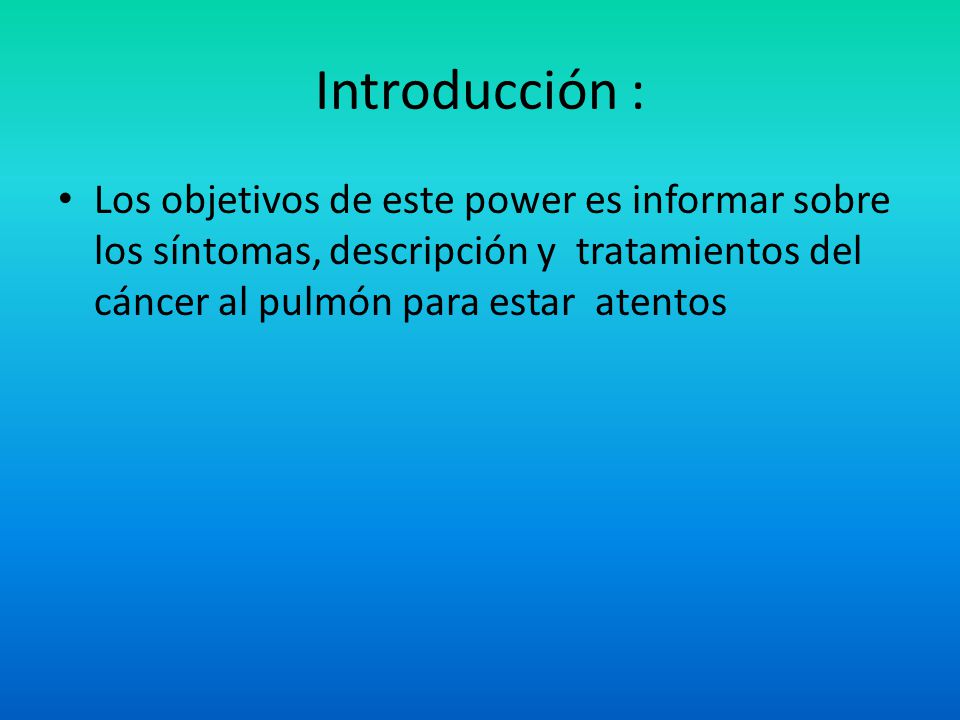 Introducción :

• Los objetivos de este power es informar sobre los síntomas, descripción y tratamientos del cáncer al pulmón para estar atentos